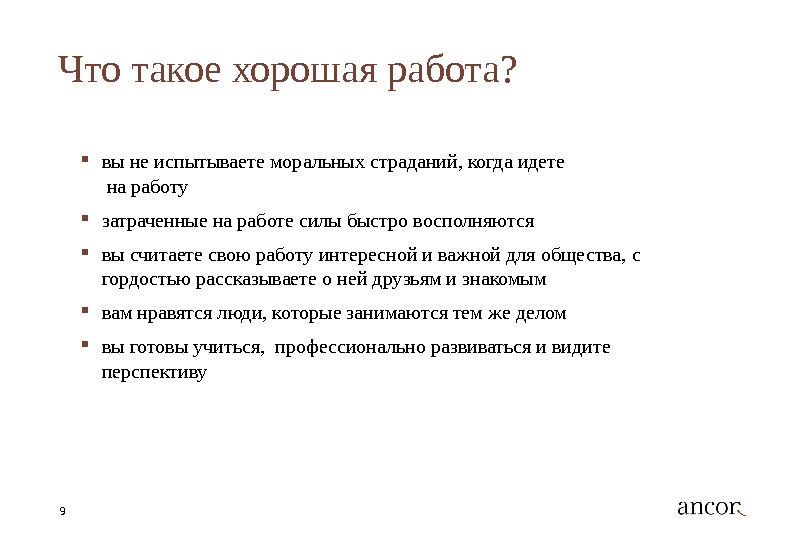 Что такое хорошая работа?

▪ вы не испытываете моральных страданий, когда идете на работу

▪ затраченные на работе силы быстро восполняются

▪ вы считаете свою работу интересной и важной для общества, с гордостью рассказываете о ней друзьям и знакомым

▪ вам нравятся люди, которые занимаются тем же делом

▪ вы готовы учиться, профессионально развиваться и видите перспективу

9

ancor